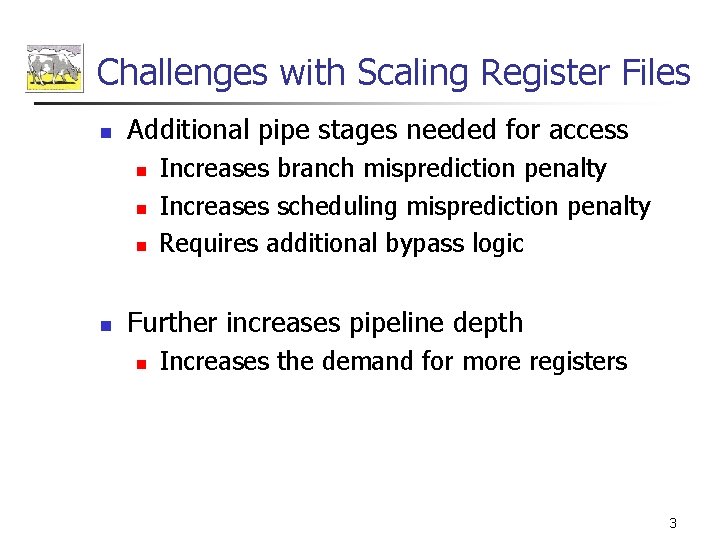 Challenges with Scaling Register Files

- Additional pipe stages needed for access
  - Increases branch misprediction penalty
  - Increases scheduling misprediction penalty
  - Requires additional bypass logic

- Further increases pipeline depth
  - Increases the demand for more registers

3